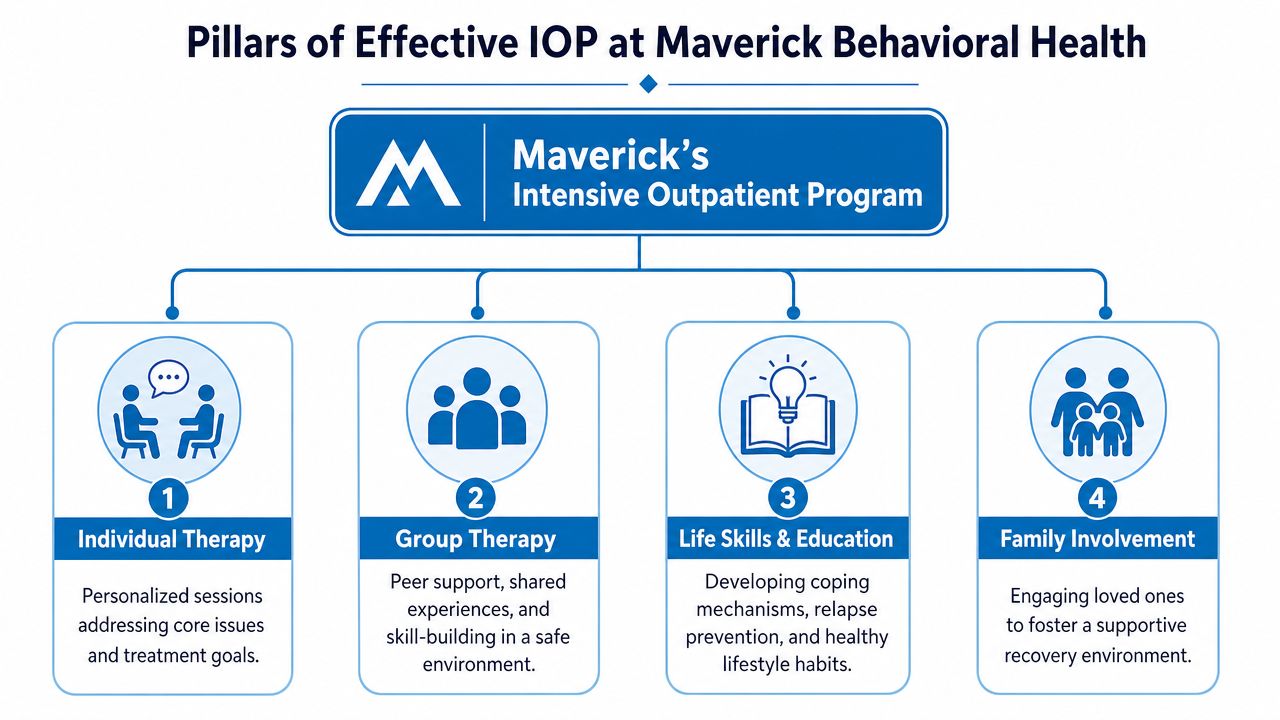 Pillars of Effective IOP at Maverick Behavioral Health

Maverick's
Intensive Outpatient Program

1
Individual Therapy
Personalized sessions addressing core issues and treatment goals.

2
Group Therapy
Peer support, shared experiences, and skill-building in a safe environment.

3
Life Skills & Education
Developing coping mechanisms, relapse prevention, and healthy lifestyle habits.

4
Family Involvement
Engaging loved ones to foster a supportive recovery environment.